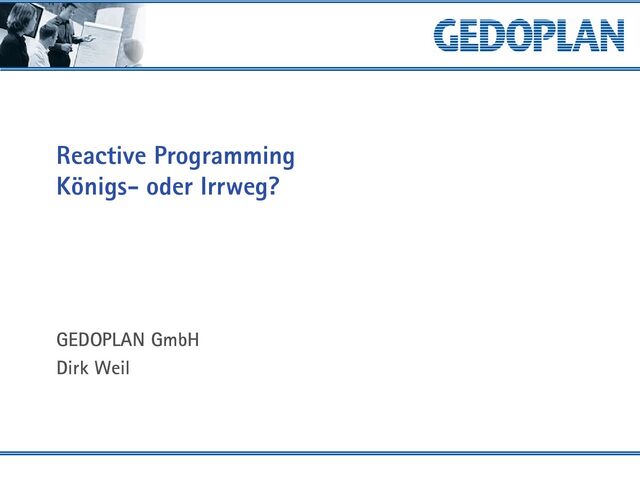 GEDOPLAN

Reactive Programming
Königs- oder Irrweg?

GEDOPLAN GmbH
Dirk Weil